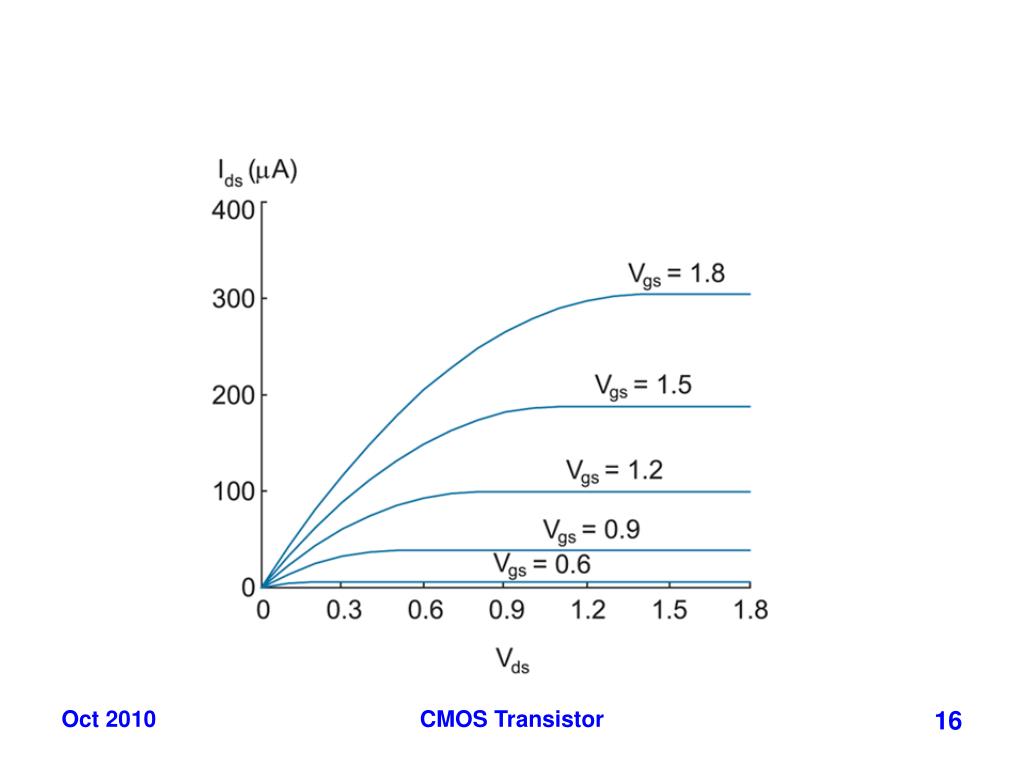 $I_{ds}$ ($\mu$A)

400
300
200
100
0

$V_{gs}$ = 1.8
$V_{gs}$ = 1.5
$V_{gs}$ = 1.2
$V_{gs}$ = 0.9
$V_{gs}$ = 0.6

0 0.3 0.6 0.9 1.2 1.5 1.8

$V_{ds}$

Oct 2010 CMOS Transistor 16